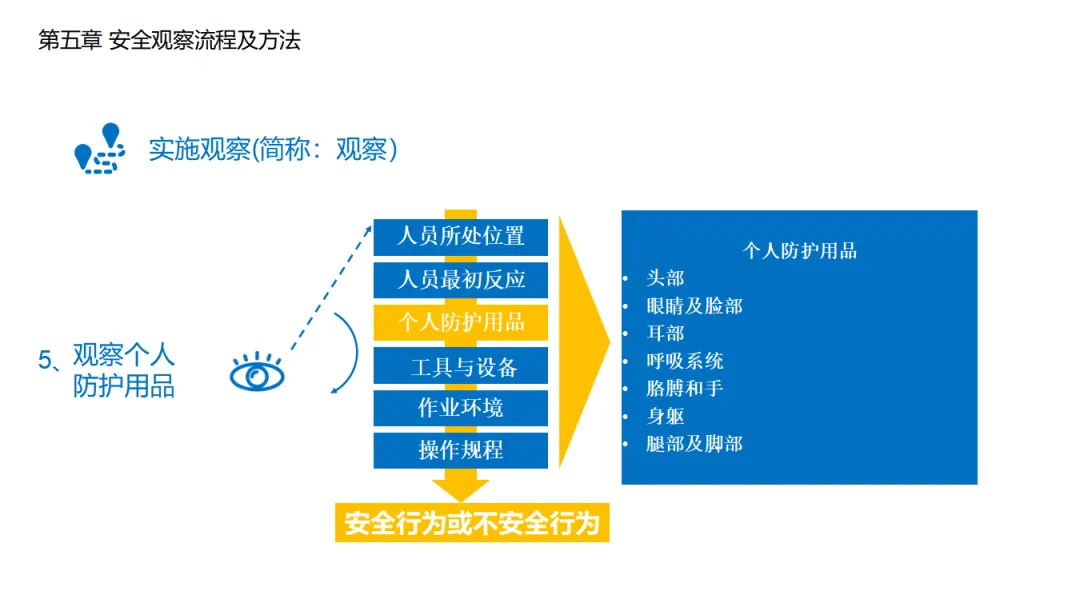 第五章 安全观察流程及方法

实施观察(简称：观察)

5、观察个人防护用品

人员所处位置
人员最初反应
个人防护用品
工具与设备
作业环境
操作规程

安全行为或不安全行为

个人防护用品
• 头部
• 眼睛及脸部
• 耳部
• 呼吸系统
• 胳膊和手
• 身躯
• 腿部及脚部